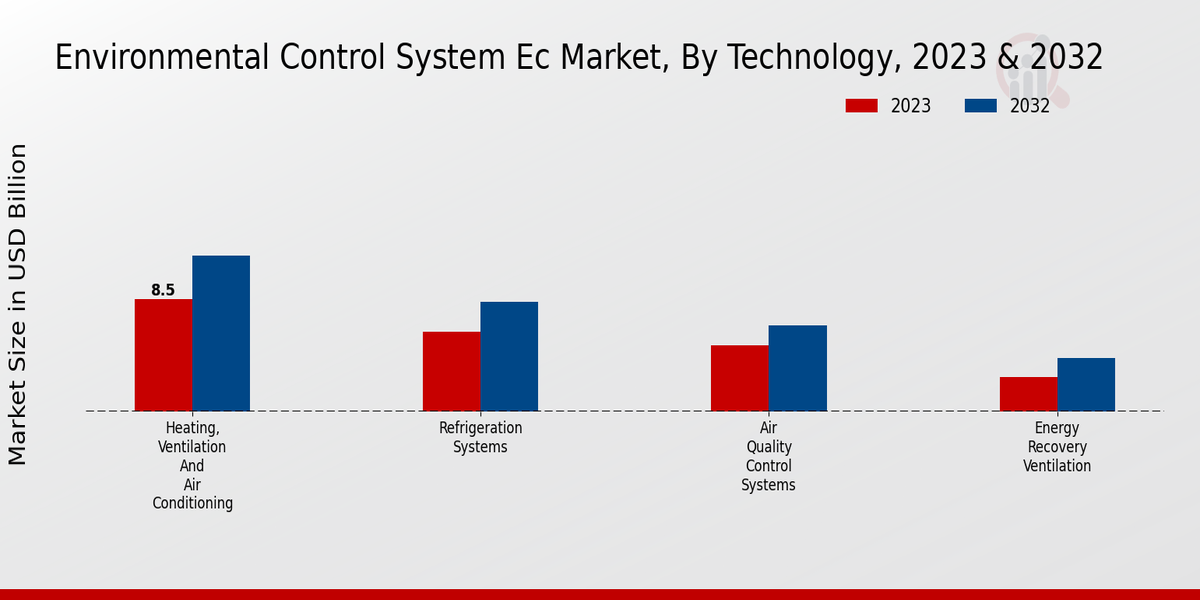 Environmental Control System Ec Market, By Technology, 2023 & 2032

2023
2032

Market Size in USD Billion

8.5

Heating, Ventilation And Air Conditioning

Refrigeration Systems

Air Quality Control Systems

Energy Recovery Ventilation